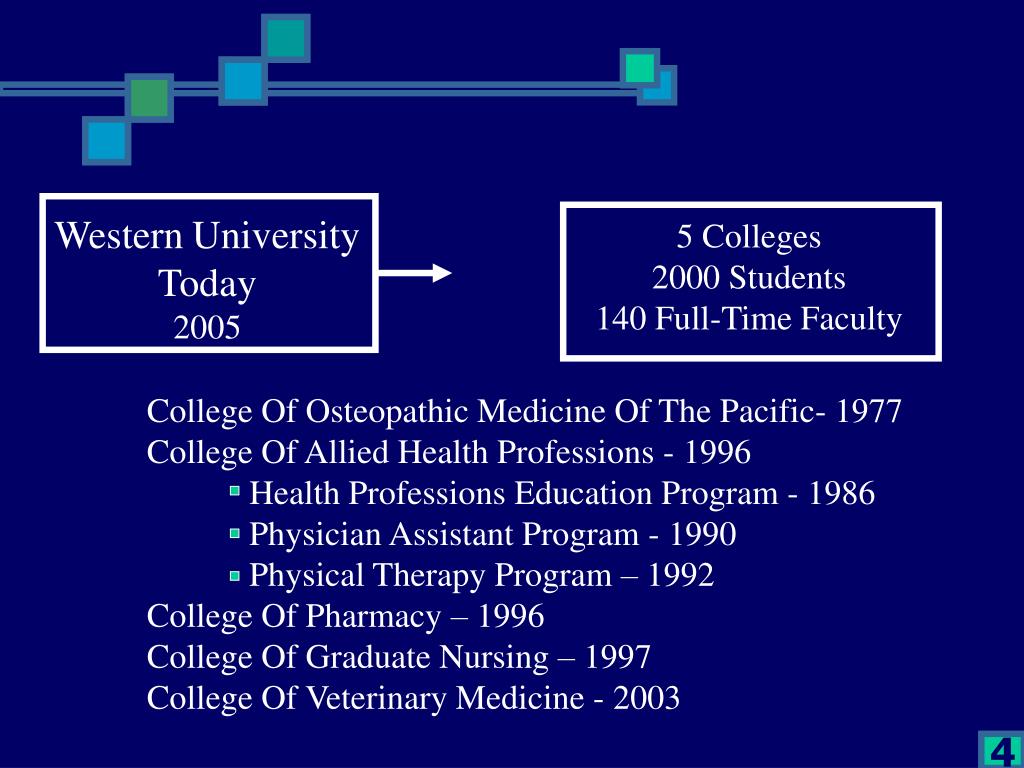 Western University Today
2005

5 Colleges
2000 Students
140 Full-Time Faculty

College Of Osteopathic Medicine Of The Pacific- 1977
College Of Allied Health Professions - 1996
Health Professions Education Program - 1986
Physician Assistant Program - 1990
Physical Therapy Program – 1992
College Of Pharmacy – 1996
College Of Graduate Nursing – 1997
College Of Veterinary Medicine - 2003

4